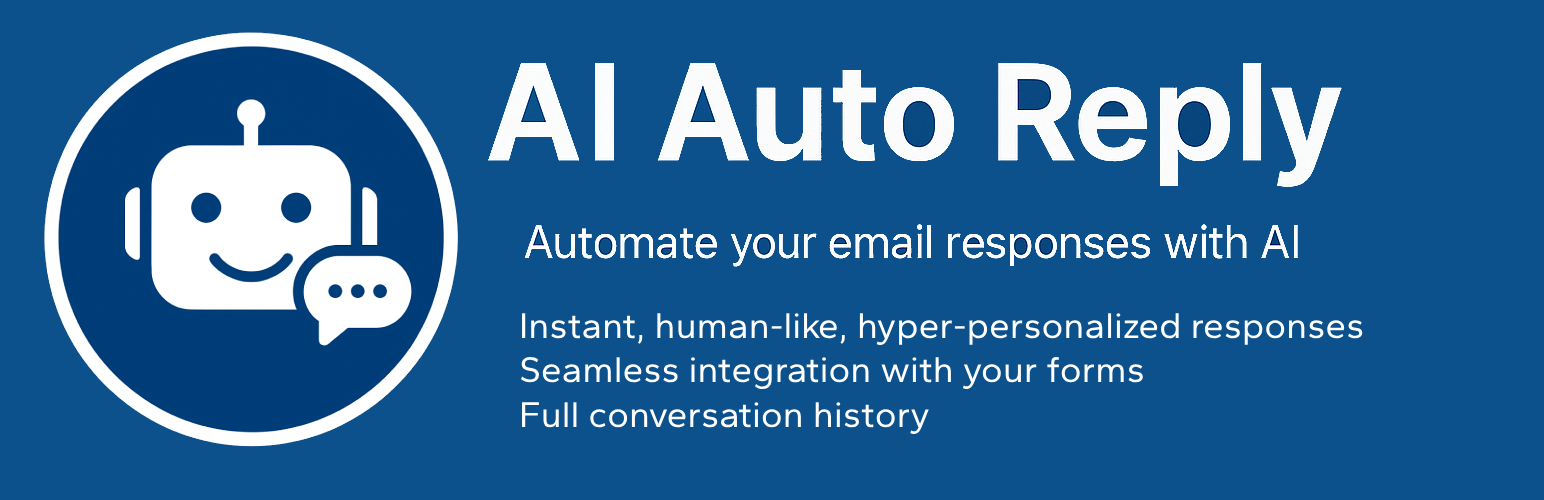 AI Auto Reply

Automate your email responses with AI

Instant, human-like, hyper-personalized responses
Seamless integration with your forms
Full conversation history